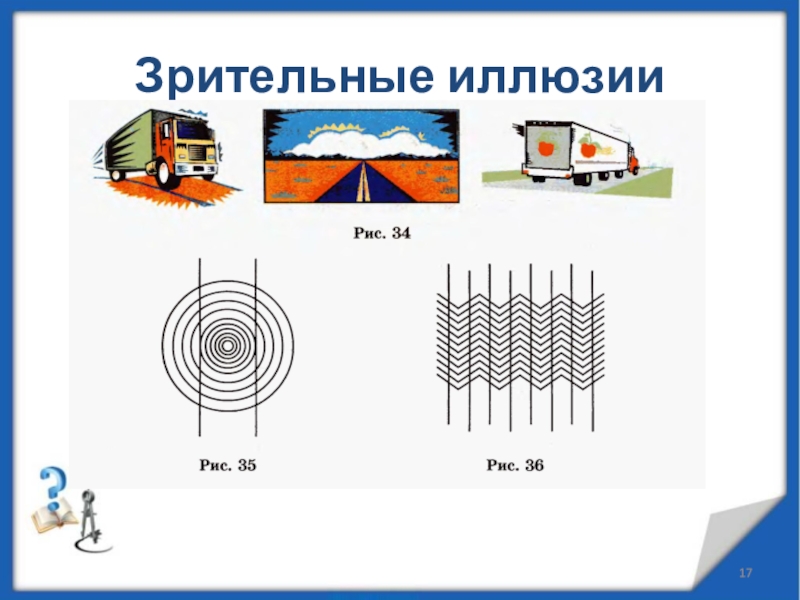 Зрительные иллюзии

Рис. 34

Рис. 35

Рис. 36

17